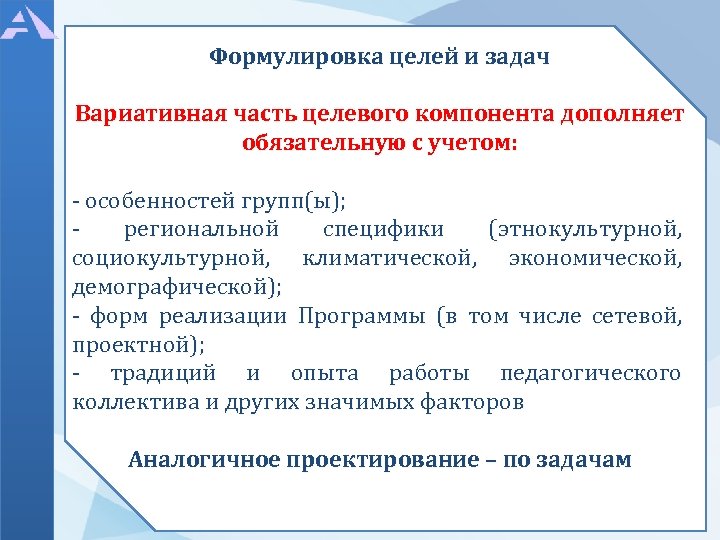 Формулировка целей и задач

Вариативная часть целевого компонента дополняет обязательную с учетом:

- особенностей групп(ы);
- региональной специфики (этнокультурной, социокультурной, климатической, экономической, демографической);
- форм реализации Программы (в том числе сетевой, проектной);
- традиций и опыта работы педагогического коллектива и других значимых факторов

Аналогичное проектирование – по задачам